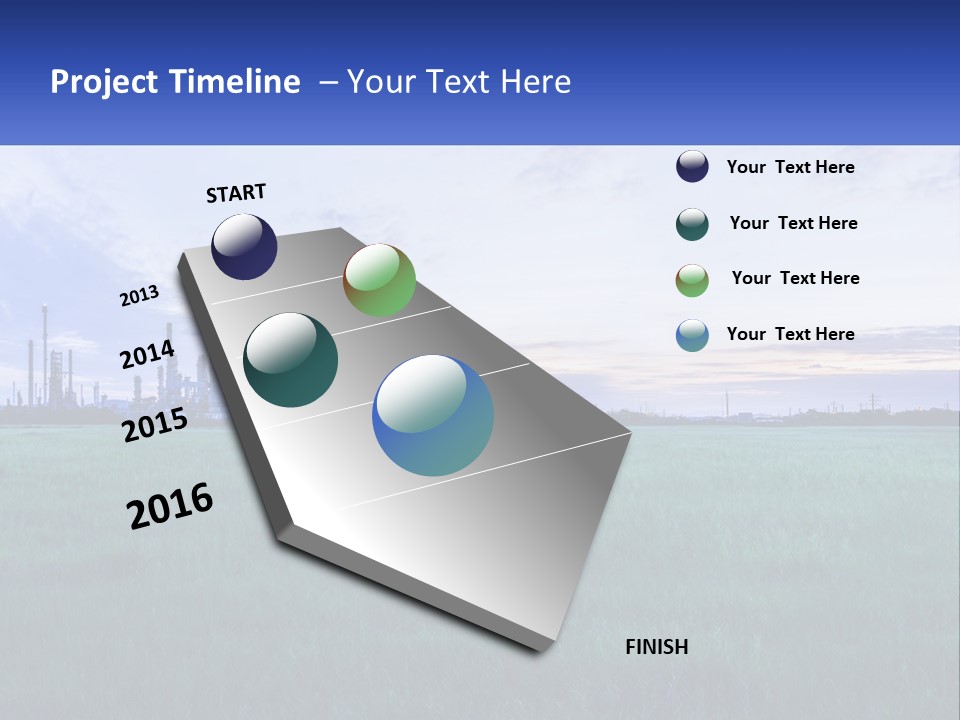 Project Timeline – Your Text Here

START

2013

2014

2015

2016

FINISH

Your Text Here

Your Text Here

Your Text Here

Your Text Here